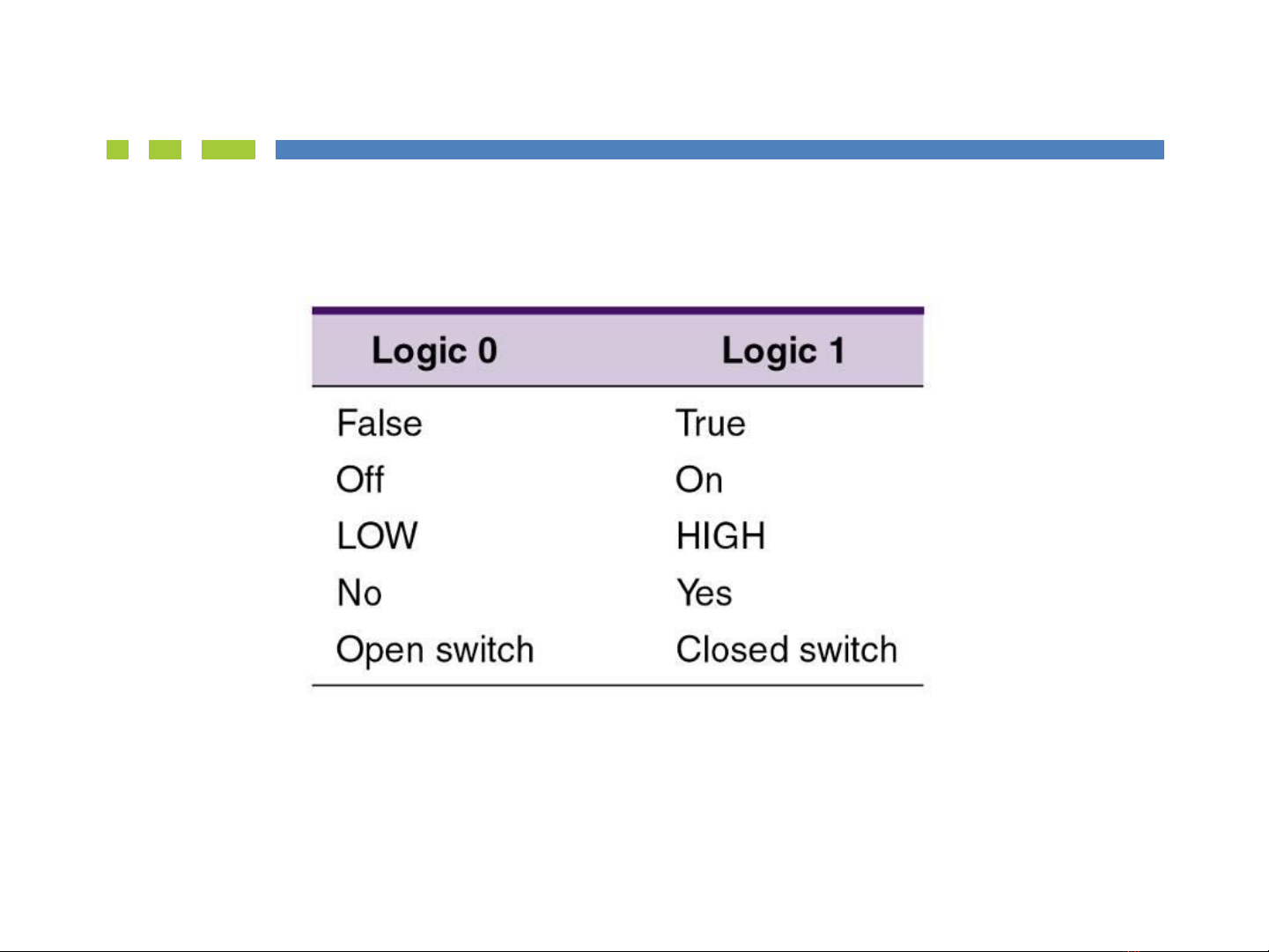 | Logic 0 | Logic 1 |
|---|---|
| False | True |
| Off | On |
| LOW | HIGH |
| No | Yes |
| Open switch | Closed switch |